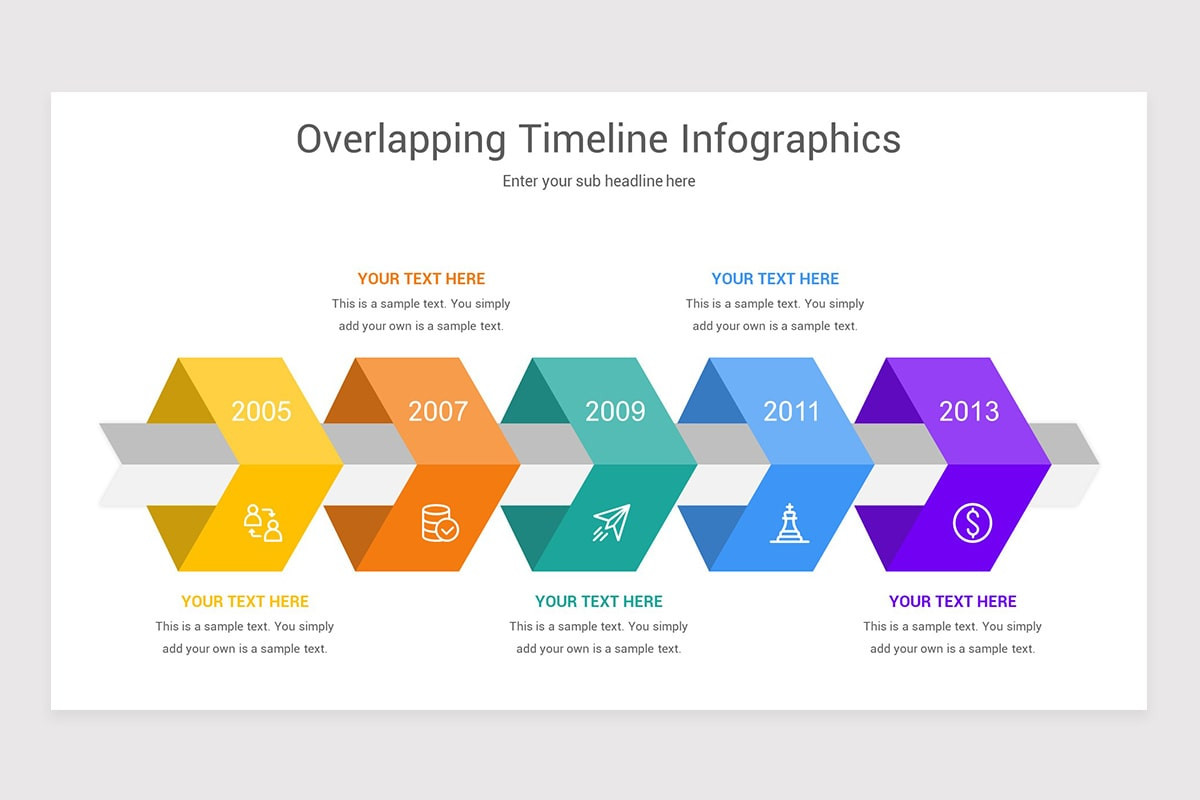 Overlapping Timeline Infographics

Enter your sub headline here

YOUR TEXT HERE
This is a sample text. You simply add your own is a sample text.

YOUR TEXT HERE
This is a sample text. You simply add your own is a sample text.

2005

2007

2009

2011

2013

YOUR TEXT HERE
This is a sample text. You simply add your own is a sample text.

YOUR TEXT HERE
This is a sample text. You simply add your own is a sample text.

YOUR TEXT HERE
This is a sample text. You simply add your own is a sample text.